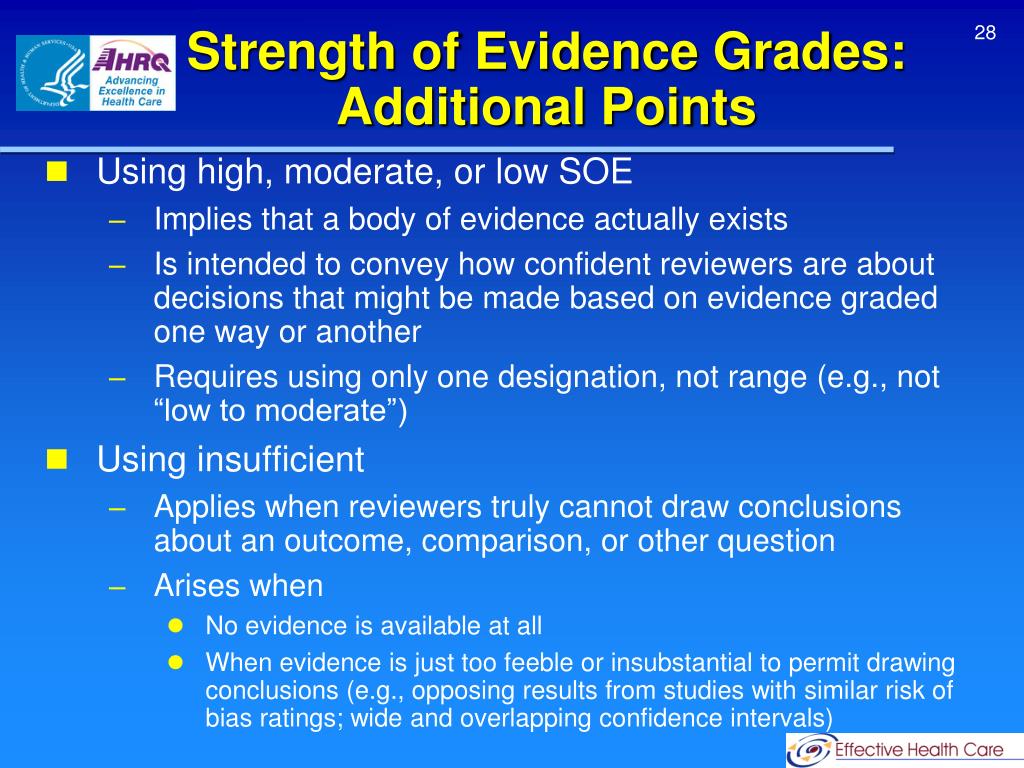 28

AHRQ Advancing Excellence in Health Care

Strength of Evidence Grades: Additional Points

Using high, moderate, or low SOE
– Implies that a body of evidence actually exists
– Is intended to convey how confident reviewers are about decisions that might be made based on evidence graded one way or another
– Requires using only one designation, not range (e.g., not “low to moderate”)

Using insufficient
– Applies when reviewers truly cannot draw conclusions about an outcome, comparison, or other question
– Arises when
No evidence is available at all
When evidence is just too feeble or insubstantial to permit drawing conclusions (e.g., opposing results from studies with similar risk of bias ratings; wide and overlapping confidence intervals)

Effective Health Care